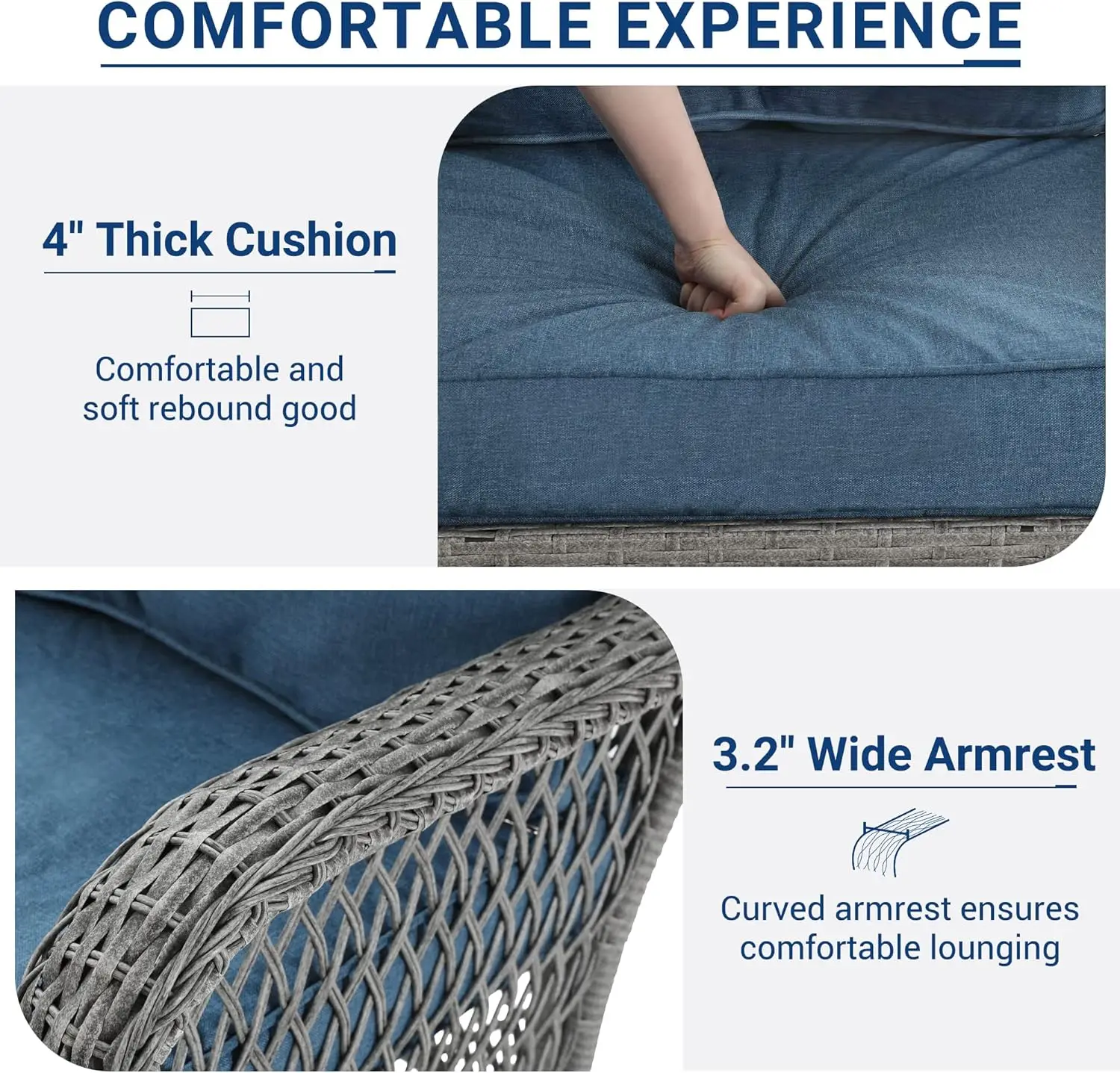 COMFORTABLE EXPERIENCE

4" Thick Cushion

Comfortable and soft rebound good

3.2" Wide Armrest

Curved armrest ensures comfortable lounging